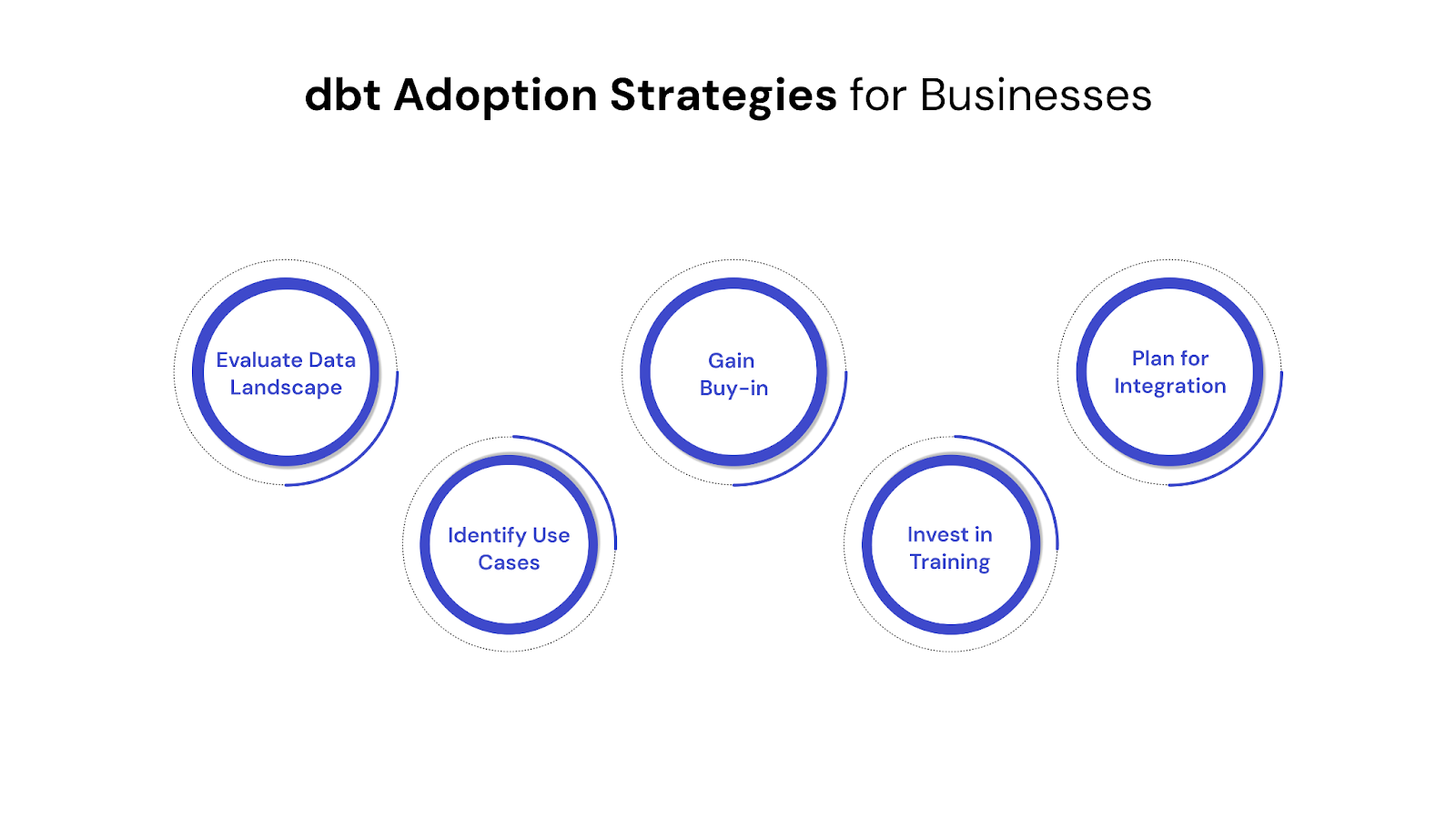 dbt Adoption Strategies for Businesses

Evaluate Data Landscape

Identify Use Cases

Gain Buy-in

Invest in Training

Plan for Integration